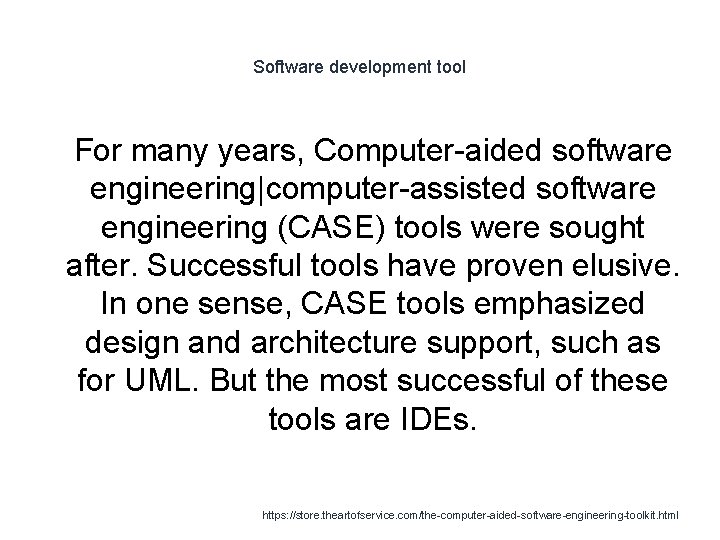 Software development tool

For many years, Computer-aided software engineering|computer-assisted software engineering (CASE) tools were sought after. Successful tools have proven elusive. In one sense, CASE tools emphasized design and architecture support, such as for UML. But the most successful of these tools are IDEs.

https://store.theartofservice.com/the-computer-aided-software-engineering-toolkit.html